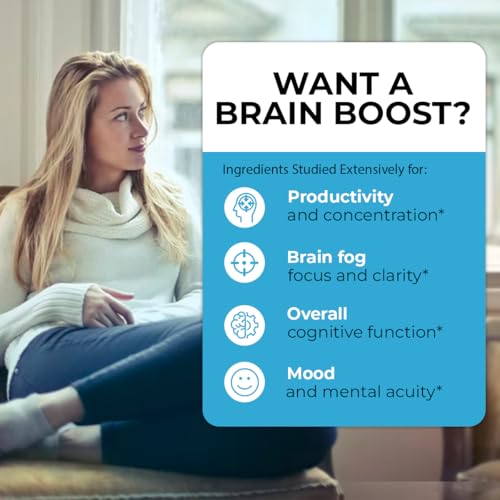 WANT A BRAIN BOOST?

Ingredients Studied Extensively for:

Productivity
and concentration*

Brain fog
focus and clarity*

Overall
cognitive function*

Mood
and mental acuity*